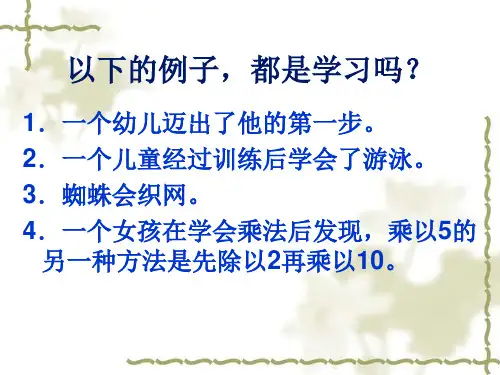 以下的例子，都是学习吗？

1．一个幼儿迈出了他的第一步。

2．一个儿童经过训练后学会了游泳。

3．蜘蛛会织网。

4．一个女孩在学会乘法后发现，乘以5的另一种方法是先除以2再乘以10。